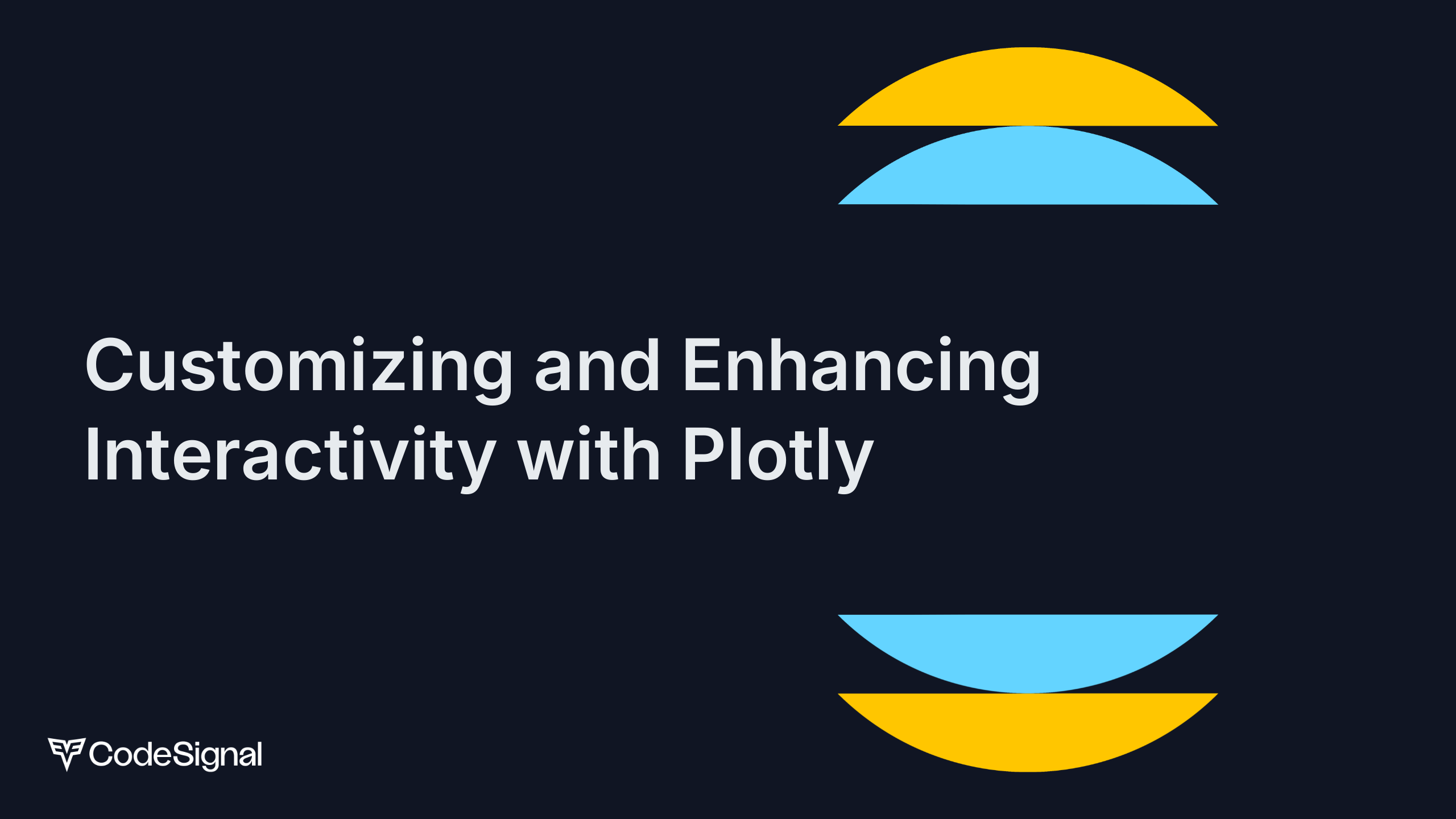 Customizing and Enhancing Interactivity with Plotly

CodeSignal